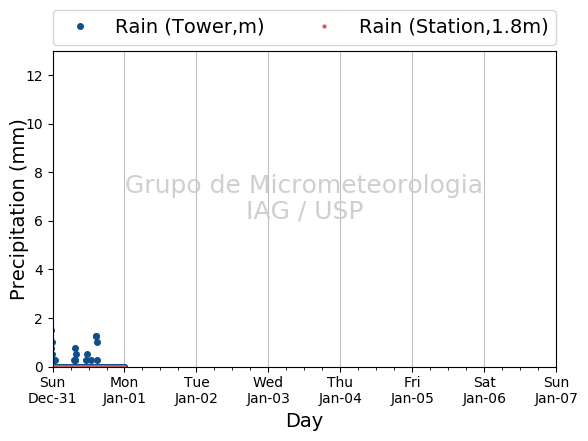 Rain (Tower,m)
Rain (Station,1.8m)

Precipitation (mm)

12
10
8
6
4
2
0

Grupo de Micrometeorologia
IAG / USP

Sun Dec-31
Mon Jan-01
Tue Jan-02
Wed Jan-03
Thu Jan-04
Fri Jan-05
Sat Jan-06
Sun Jan-07

Day